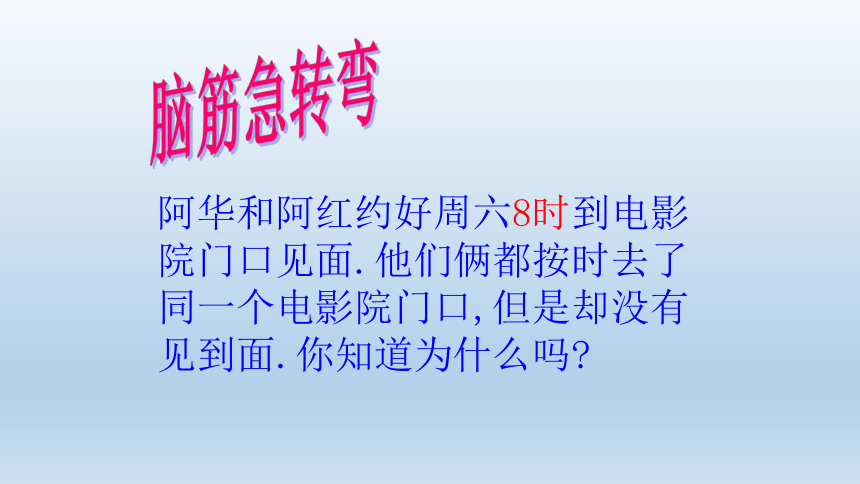 脑筋急转弯

阿华和阿红约好周六8时到电影院门口见面.他们俩都按时去了同一个电影院门口,但是却没有见到面.你知道为什么吗?